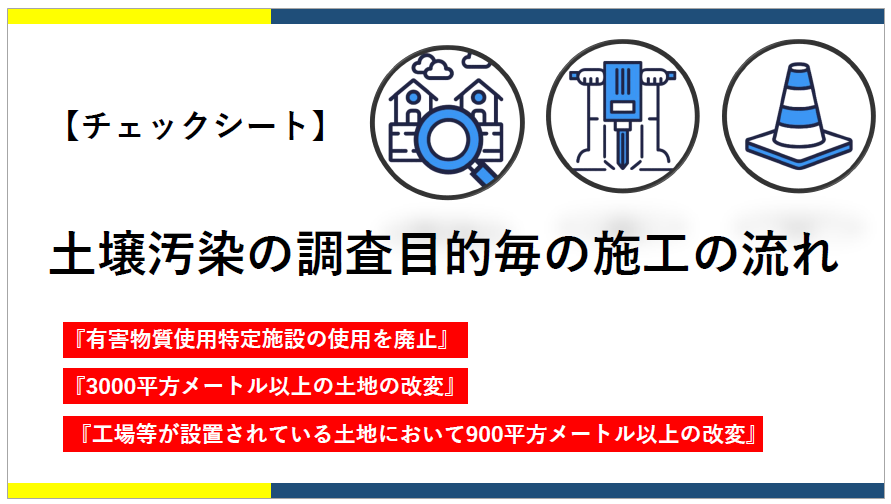 【チェックシート】

土壌汚染の調査目的毎の施工の流れ

『有害物質使用特定施設の使用を廃止』

『3000平方メートル以上の土地の改変』

『工場等が設置されている土地において900平方メートル以上の改変』